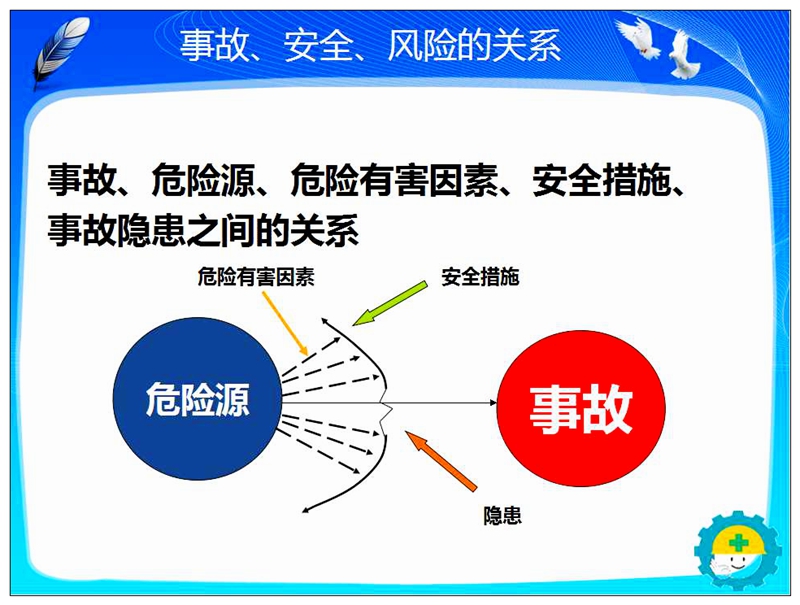 事故、安全、风险的关系

事故、危险源、危险有害因素、安全措施、事故隐患之间的关系

危险有害因素

安全措施

危险源

事故

隐患